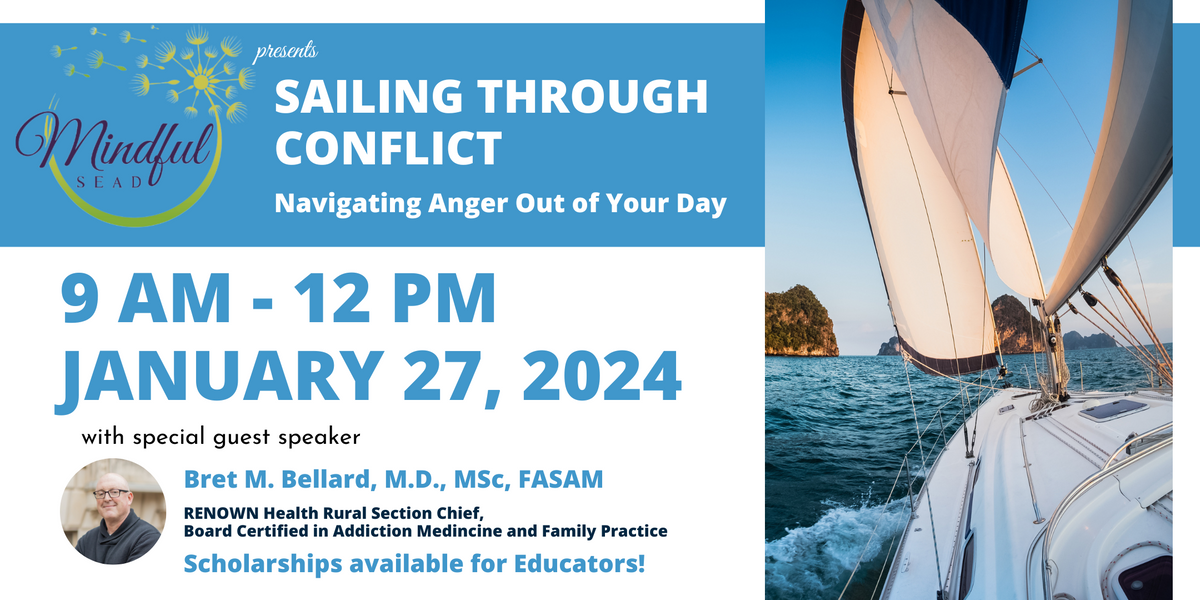 Mindful SEAD

presents

SAILING THROUGH CONFLICT

Navigating Anger Out of Your Day

9 AM - 12 PM
JANUARY 27, 2024

with special guest speaker

Bret M. Bellard, M.D., MSc, FASAM

RENOWN Health Rural Section Chief,
Board Certified in Addiction Medincine and Family Practice

Scholarships available for Educators!